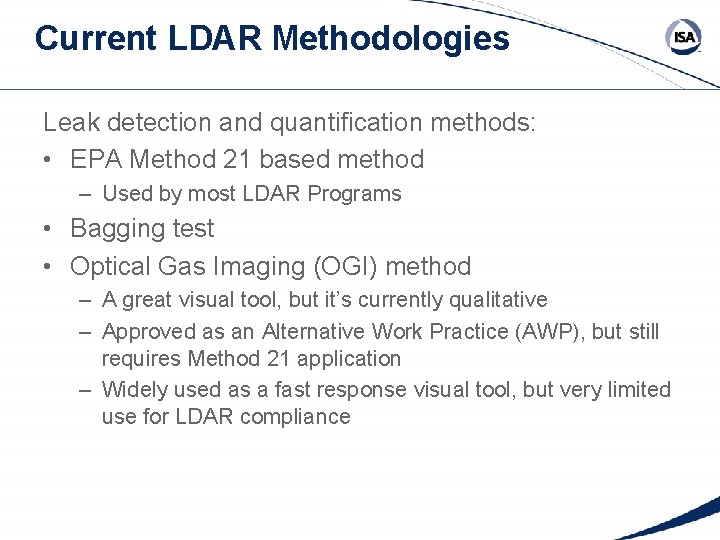 Current LDAR Methodologies

ISA

Leak detection and quantification methods:

• EPA Method 21 based method
  – Used by most LDAR Programs
• Bagging test
• Optical Gas Imaging (OGI) method
  – A great visual tool, but it's currently qualitative
  – Approved as an Alternative Work Practice (AWP), but still requires Method 21 application
  – Widely used as a fast response visual tool, but very limited use for LDAR compliance